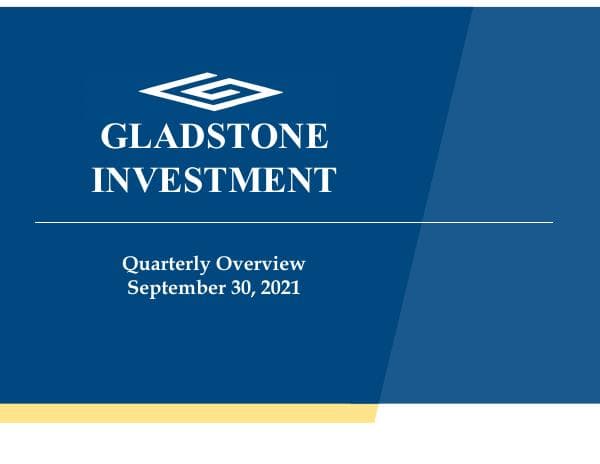 GLADSTONE
INVESTMENT

Quarterly Overview
September 30, 2021